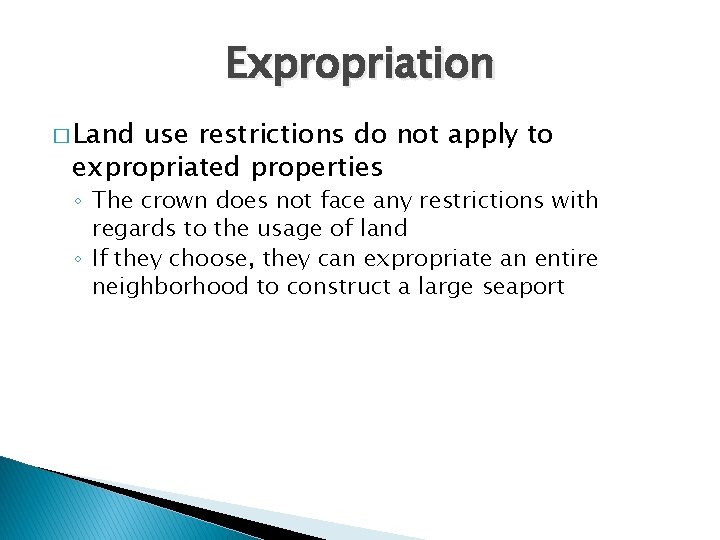 Expropriation

□ Land use restrictions do not apply to expropriated properties

◦ The crown does not face any restrictions with regards to the usage of land

◦ If they choose, they can expropriate an entire neighborhood to construct a large seaport